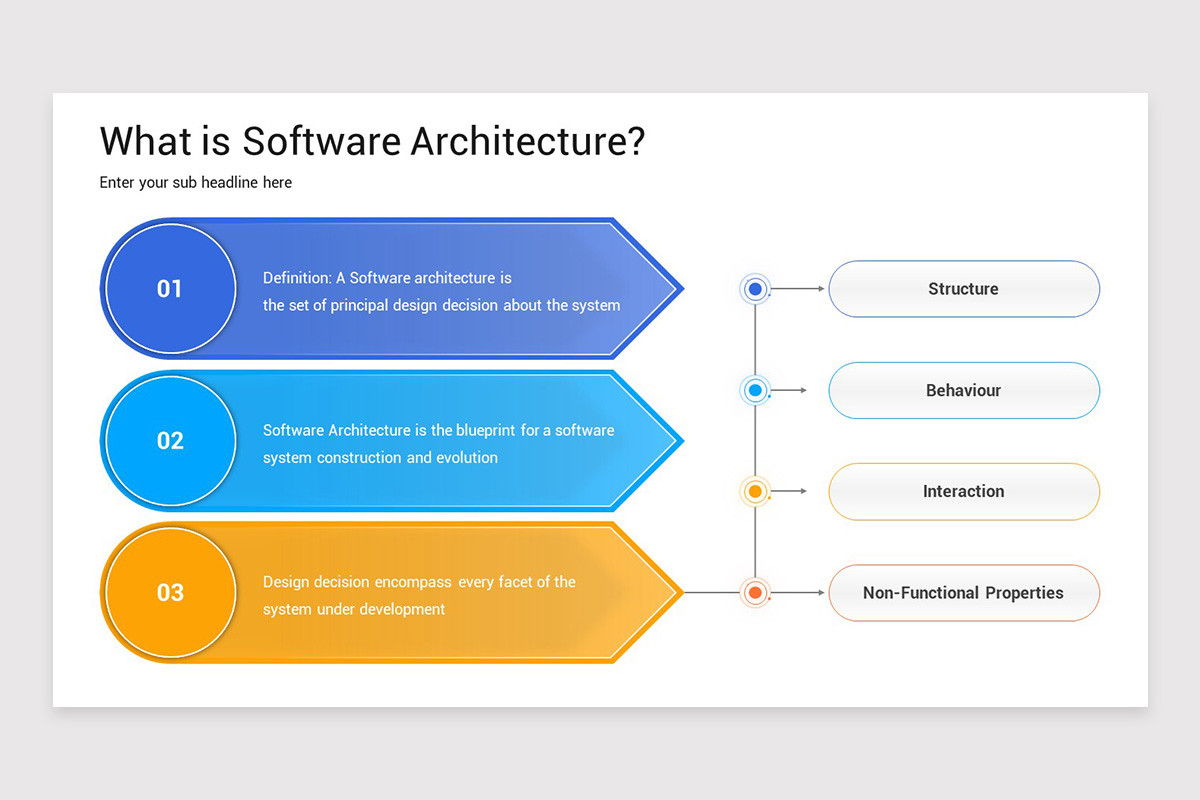 What is Software Architecture?

Enter your sub headline here

01

Definition: A Software architecture is the set of principal design decision about the system

02

Software Architecture is the blueprint for a software system construction and evolution

03

Design decision encompass every facet of the system under development

Structure

Behaviour

Interaction

Non-Functional Properties